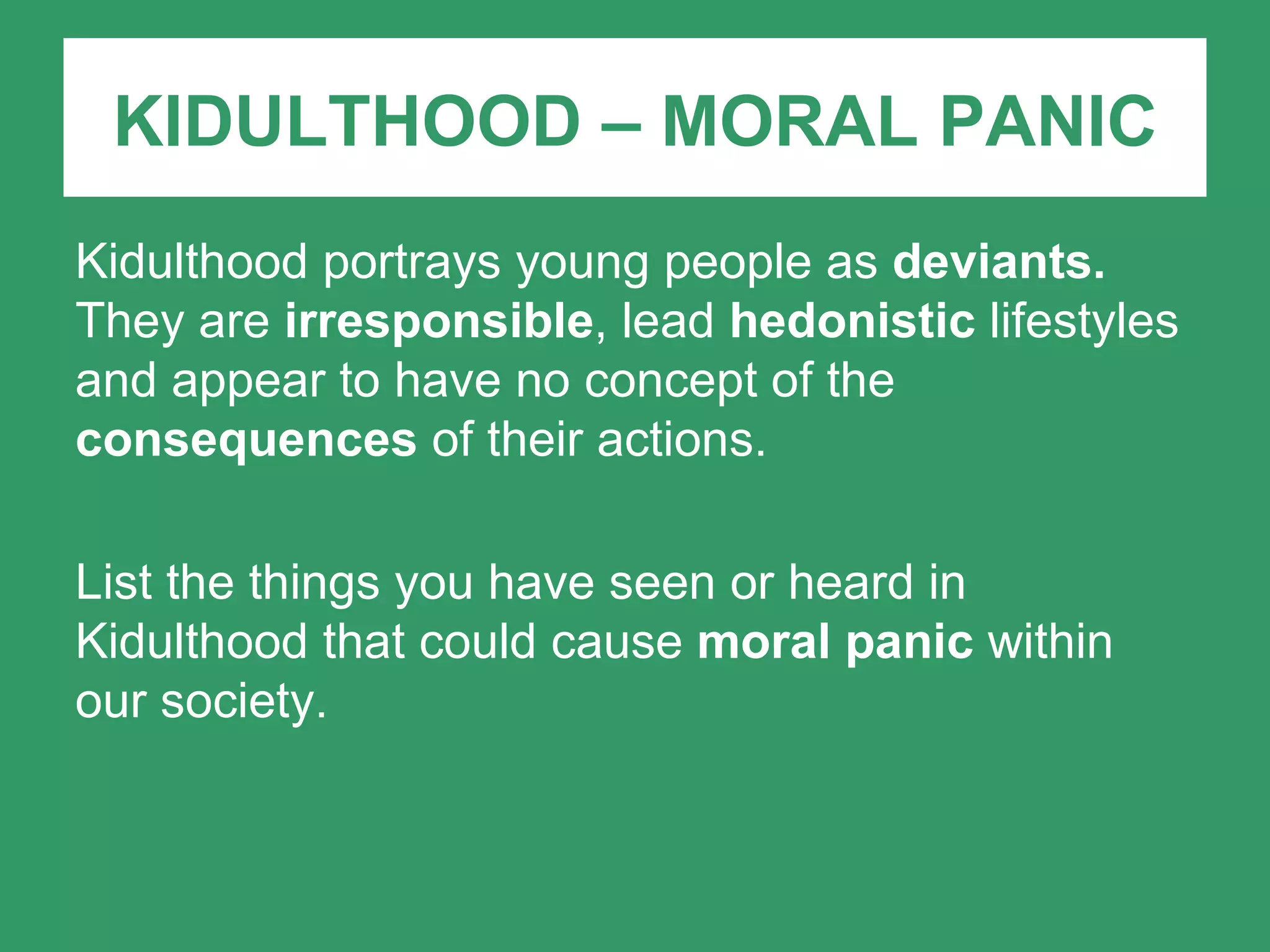 KIDULTHOOD – MORAL PANIC

Kidulthood portrays young people as deviants. They are irresponsible, lead hedonistic lifestyles and appear to have no concept of the consequences of their actions.

List the things you have seen or heard in Kidulthood that could cause moral panic within our society.